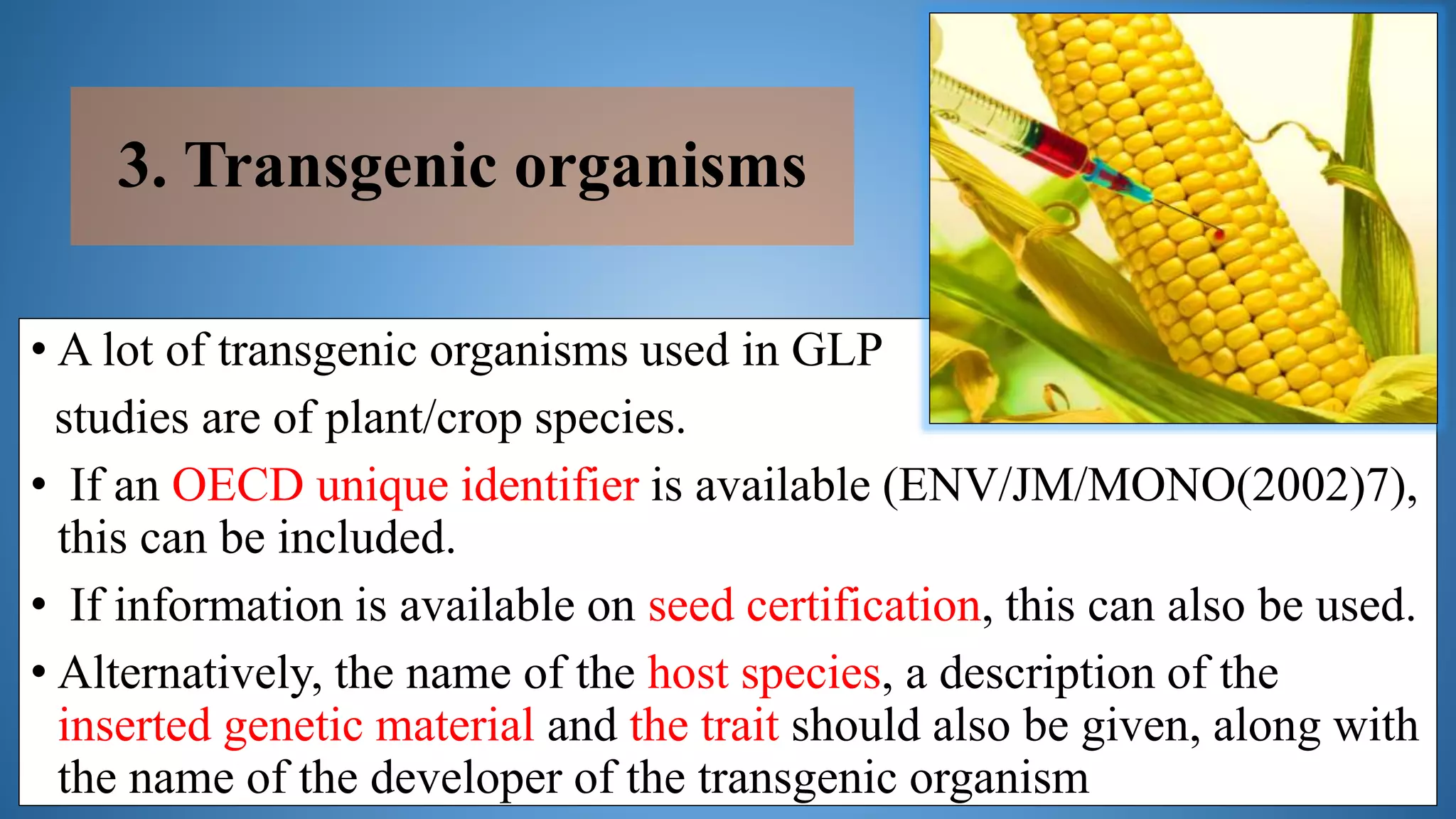 3. Transgenic organisms

• A lot of transgenic organisms used in GLP studies are of plant/crop species.

• If an OECD unique identifier is available (ENV/JM/MONO(2002)7), this can be included.

• If information is available on seed certification, this can also be used.

• Alternatively, the name of the host species, a description of the inserted genetic material and the trait should also be given, along with the name of the developer of the transgenic organism